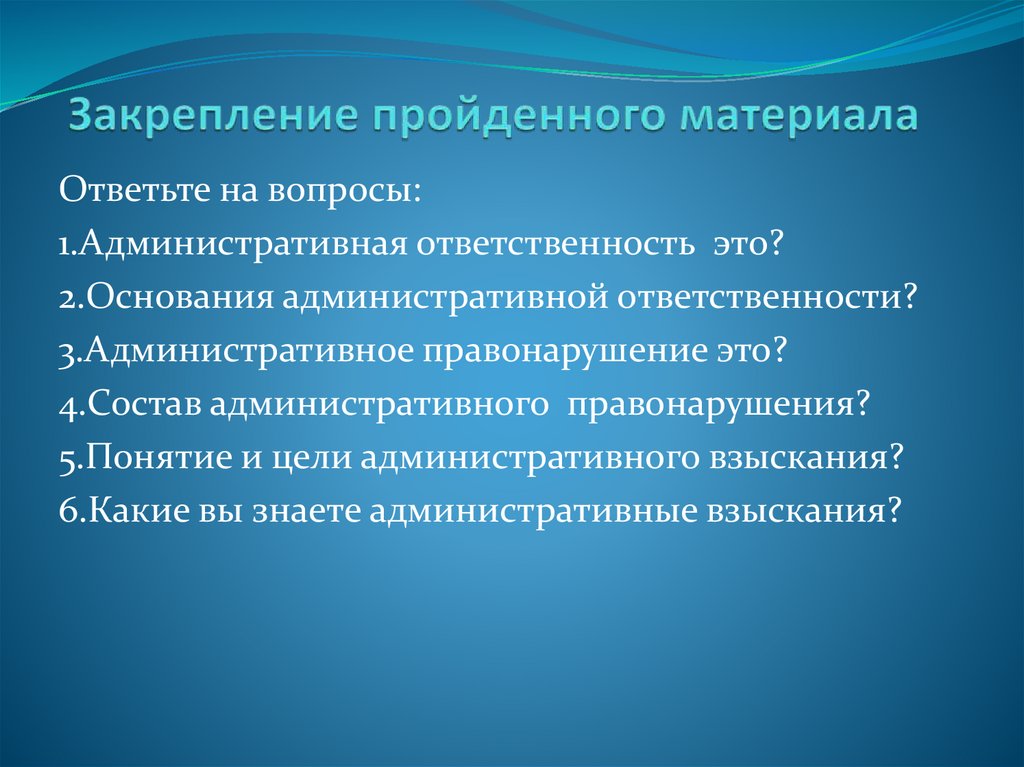 Закрепление пройденного материала

Ответьте на вопросы:
1.Административная ответственность это?
2.Основания административной ответственности?
3.Административное правонарушение это?
4.Состав административного правонарушения?
5.Понятие и цели административного взыскания?
6.Какие вы знаете административные взыскания?